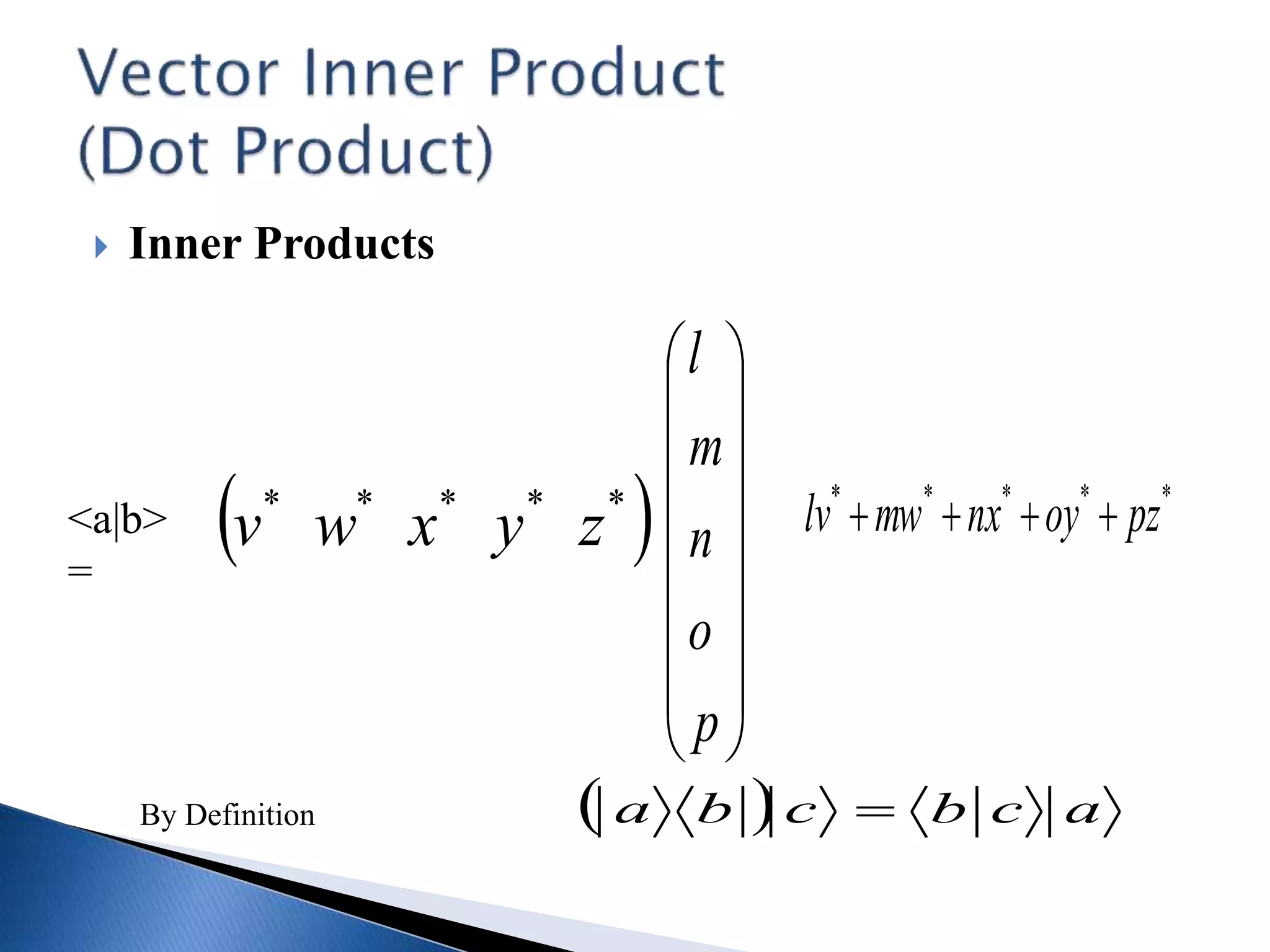 Vector Inner Product (Dot Product)

Inner Products

<a|b> =

$\begin{pmatrix} v^* & w^* & x^* & y^* & z^* \end{pmatrix} \begin{pmatrix} l \\ m \\ n \\ o \\ p \end{pmatrix}$

$lv^* + mw^* + nx^* + oy^* + pz^*$

By Definition

$(|a\rangle\langle b|)|c\rangle = \langle b|c\rangle|a\rangle$